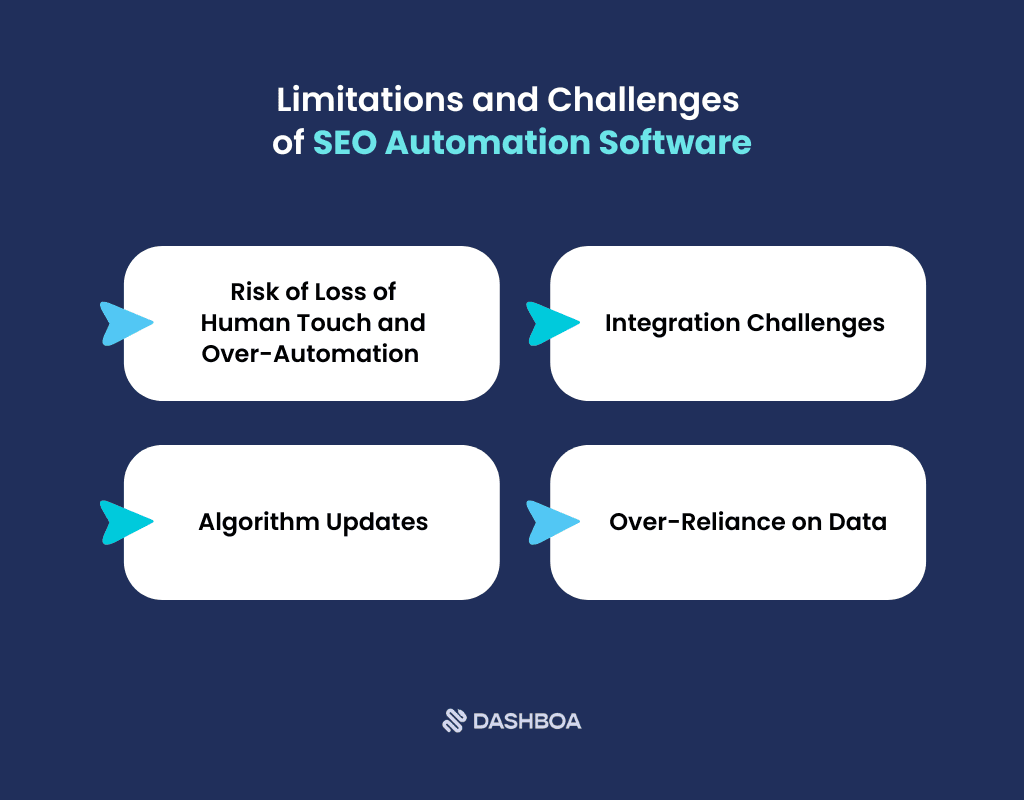 Limitations and Challenges of SEO Automation Software

Risk of Loss of Human Touch and Over-Automation

Integration Challenges

Algorithm Updates

Over-Reliance on Data

DASHBOA